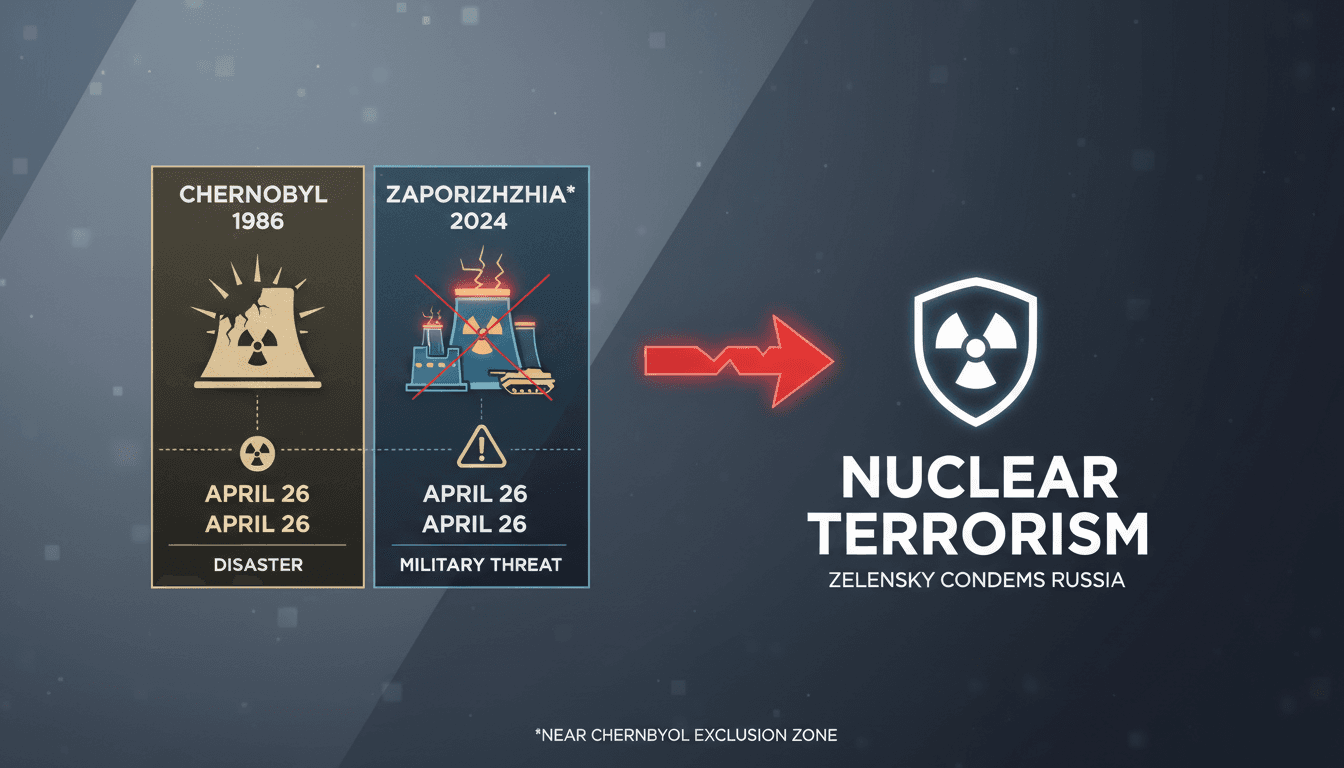 CHERNOBYL
1986

APRIL 26
APRIL 26

DISASTER

ZAPORIZHZHIA*
2024

APRIL 26
APRIL 26

MILITARY THREAT

NUCLEAR
TERRORISM
ZELENSKY CONDEMS RUSSIA

*NEAR CHERNBYOL EXCLUSION ZONE